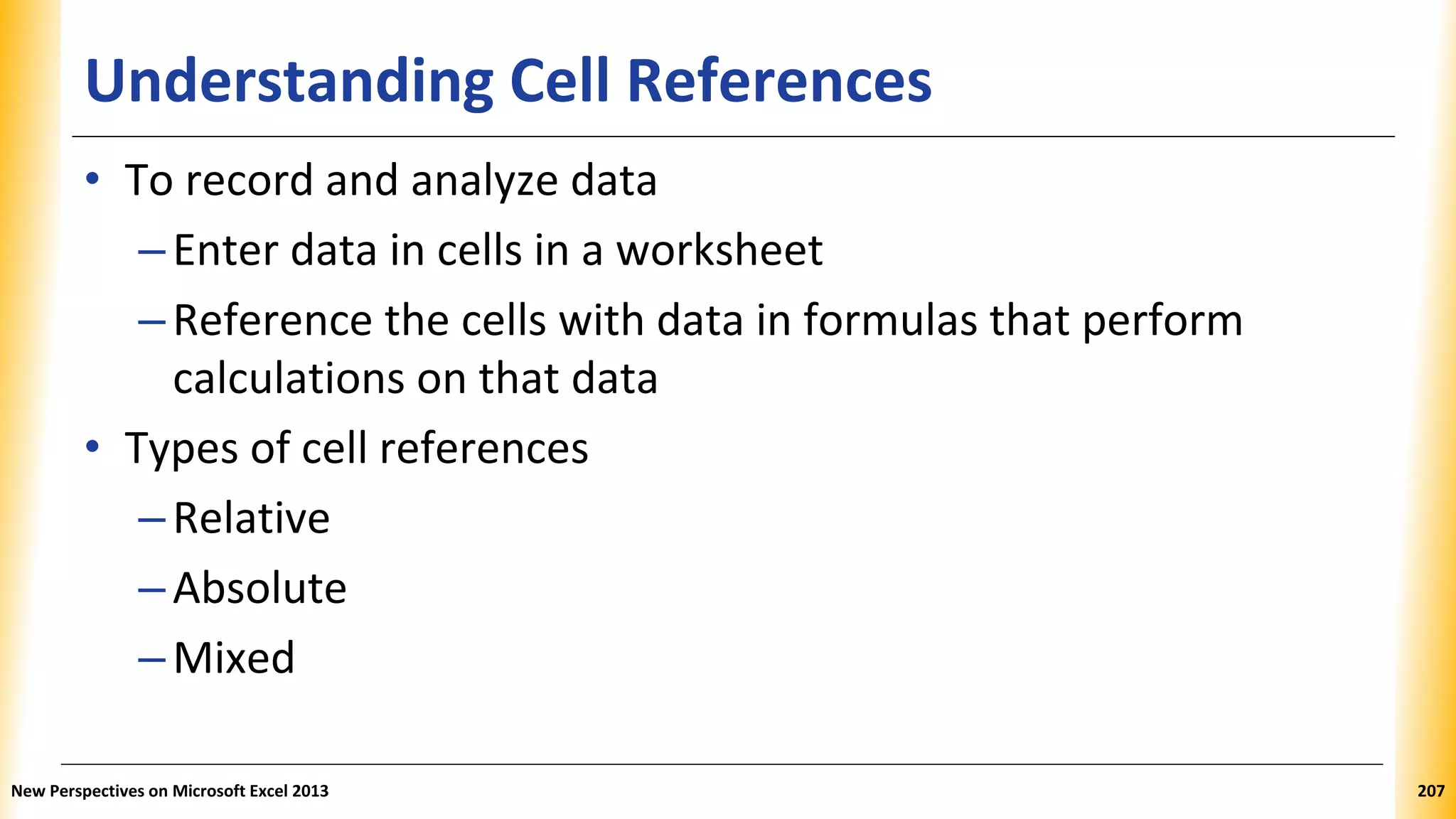 Understanding Cell References

• To record and analyze data
– Enter data in cells in a worksheet
– Reference the cells with data in formulas that perform calculations on that data
• Types of cell references
– Relative
– Absolute
– Mixed

New Perspectives on Microsoft Excel 2013

207